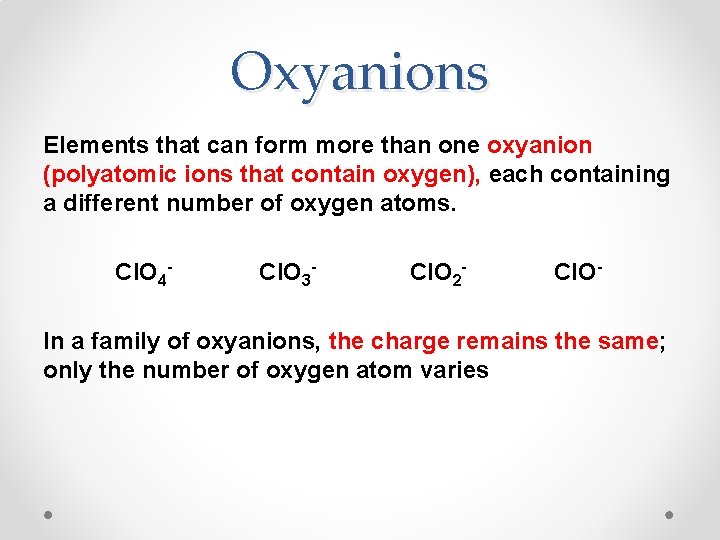 Oxyanions

Elements that can form more than one oxyanion (polyatomic ions that contain oxygen), each containing a different number of oxygen atoms.

$ClO_4^-$ $ClO_3^-$ $ClO_2^-$ $ClO^-$

In a family of oxyanions, the charge remains the same; only the number of oxygen atom varies